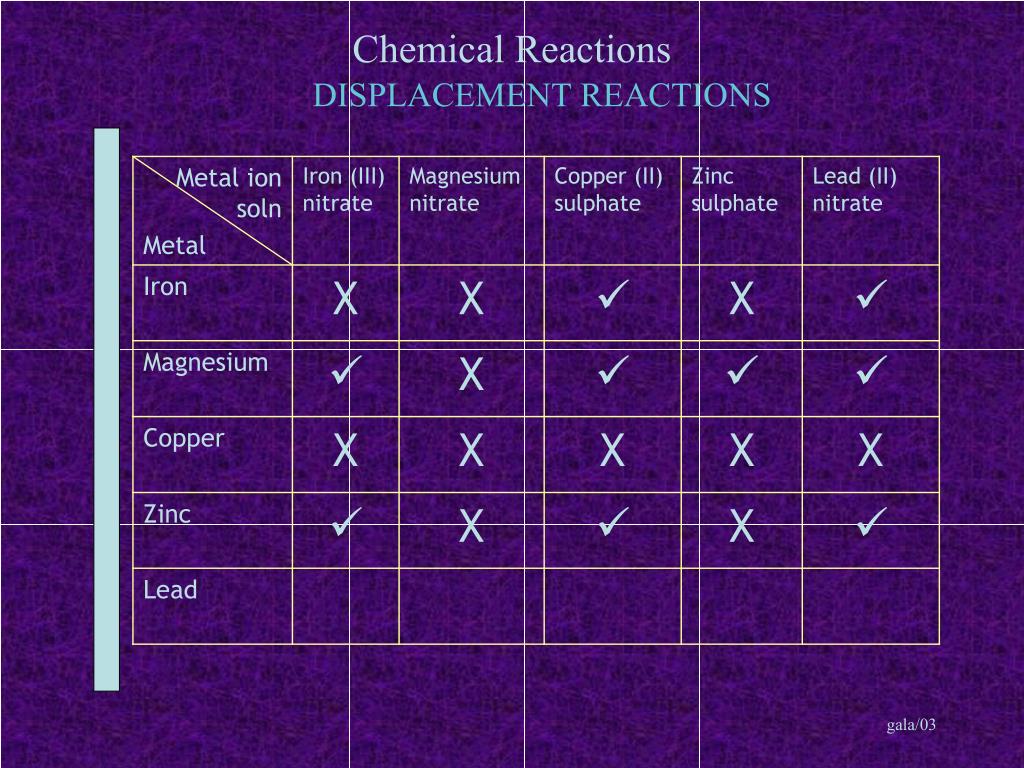 Chemical Reactions
DISPLACEMENT REACTIONS

| Metal ion soln / Metal | Iron (III) nitrate | Magnesium nitrate | Copper (II) sulphate | Zinc sulphate | Lead (II) nitrate |
|---|---|---|---|---|---|
| Iron | X | X | ✓ | X | ✓ |
| Magnesium | ✓ | X | ✓ | ✓ | ✓ |
| Copper | X | X | X | X | X |
| Zinc | ✓ | X | ✓ | X | ✓ |
| Lead | | | | | |

gala/03